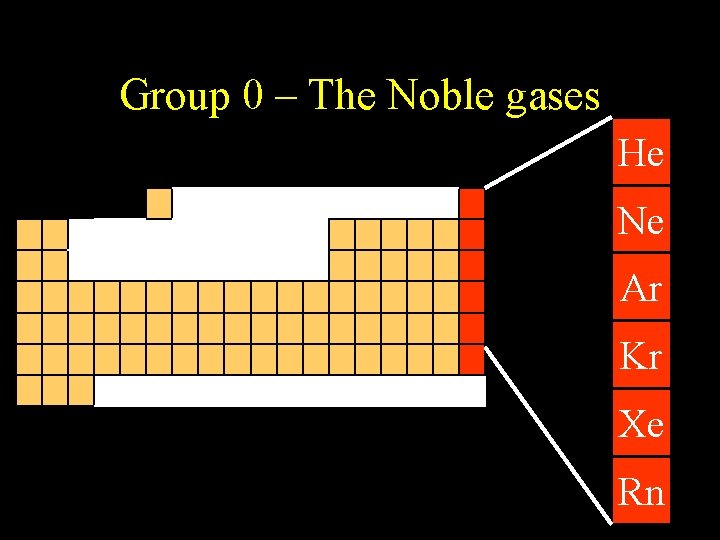 Group 0 – The Noble gases

He
Ne
Ar
Kr
Xe
Rn